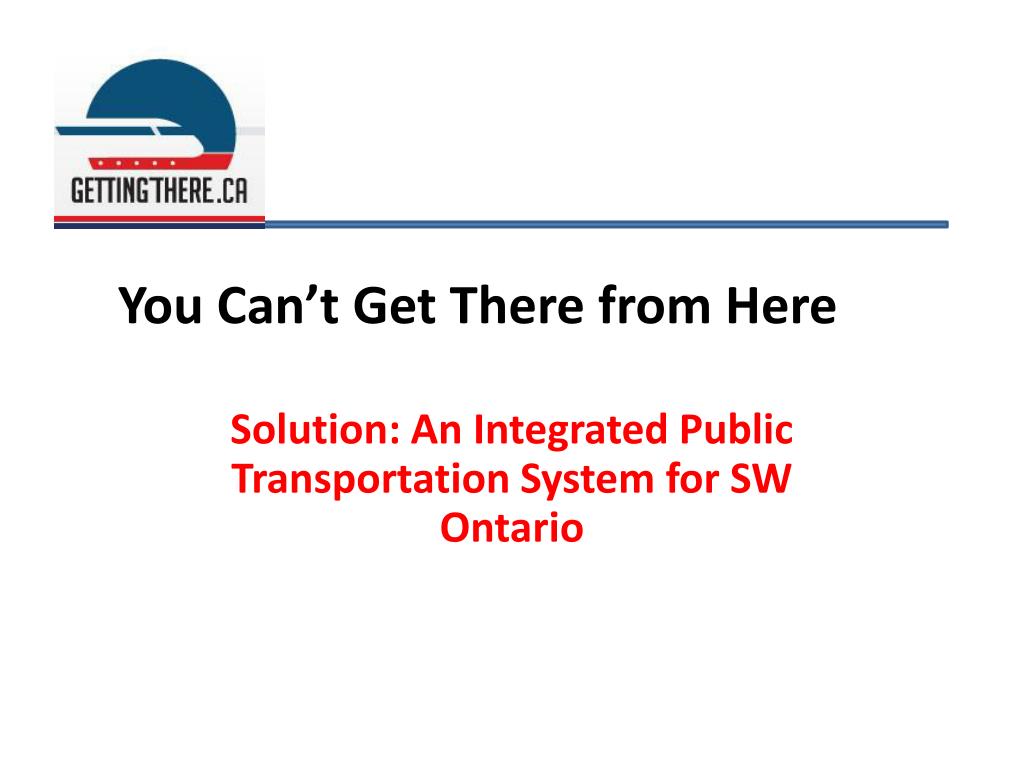 GETTINGTHERE.CA

You Can’t Get There from Here

Solution: An Integrated Public Transportation System for SW Ontario